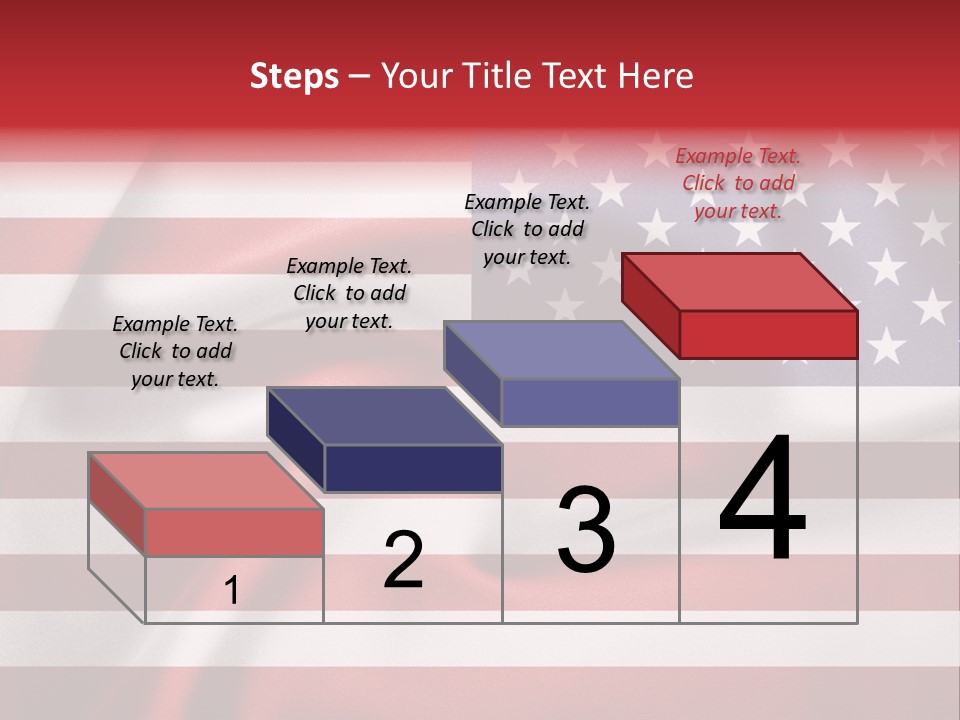 Steps – Your Title Text Here

Example Text. Click to add your text.

Example Text. Click to add your text.

Example Text. Click to add your text.

Example Text. Click to add your text.

1

2

3

4